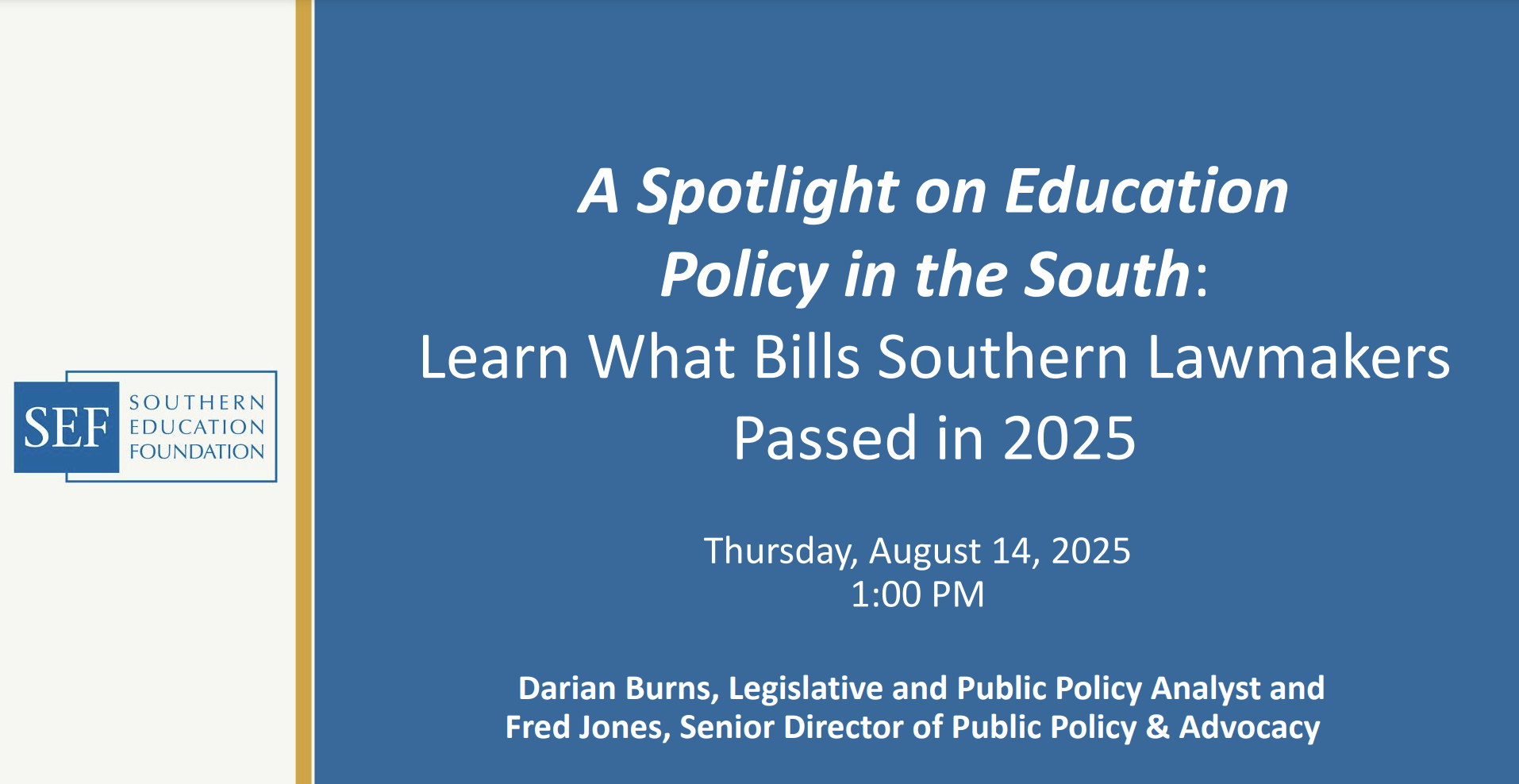 SEF SOUTHERN EDUCATION FOUNDATION

A Spotlight on Education Policy in the South: Learn What Bills Southern Lawmakers Passed in 2025

Thursday, August 14, 2025
1:00 PM

Darian Burns, Legislative and Public Policy Analyst and
Fred Jones, Senior Director of Public Policy & Advocacy